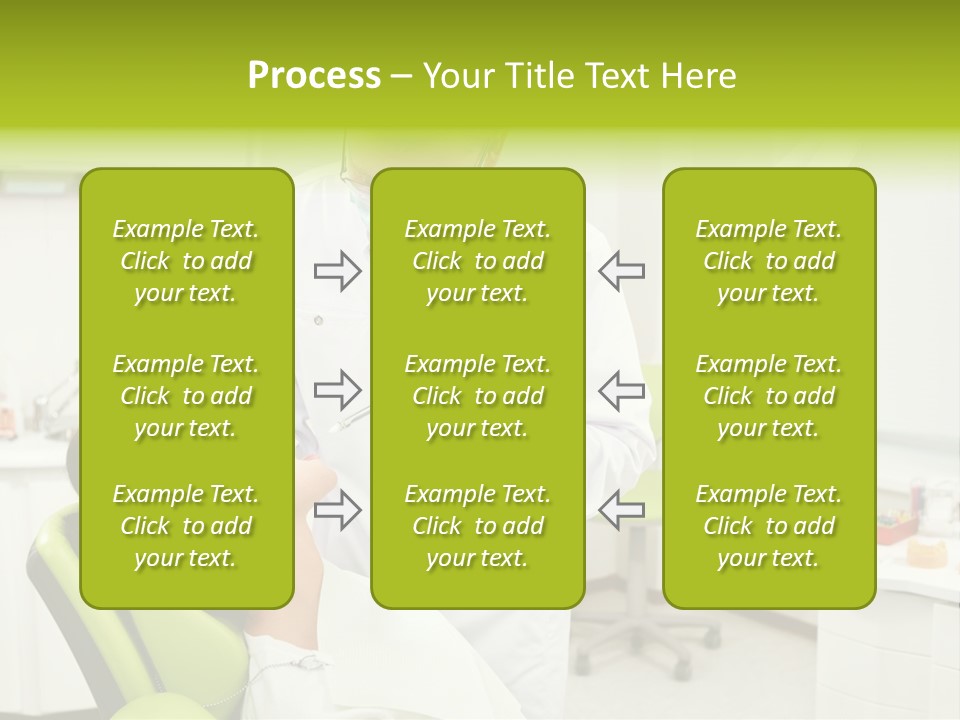 Process – Your Title Text Here

Example Text. Click to add your text.

Example Text. Click to add your text.

Example Text. Click to add your text.

Example Text. Click to add your text.

Example Text. Click to add your text.

Example Text. Click to add your text.

Example Text. Click to add your text.

Example Text. Click to add your text.

Example Text. Click to add your text.